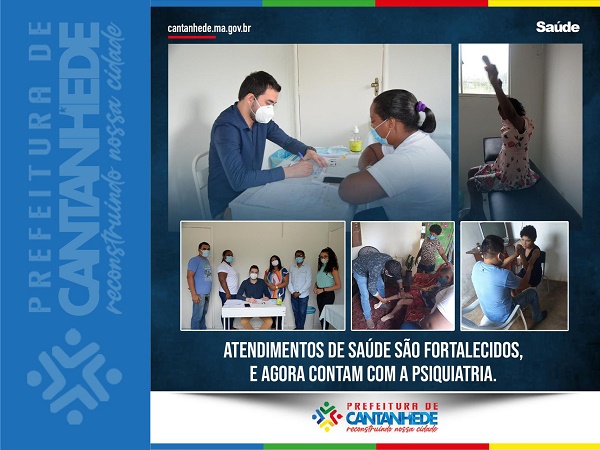 PREFEITURA DE
CANTANHEDE
reconstruindo nossa cidade

cantanhede.ma.gov.br

Saúde

ATENDIMENTOS DE SAÚDE SÃO FORTALECIDOS, E AGORA CONTAM COM A PSIQUIATRIA.

PREFEITURA DE
CANTANHEDE
reconstruindo nossa cidade